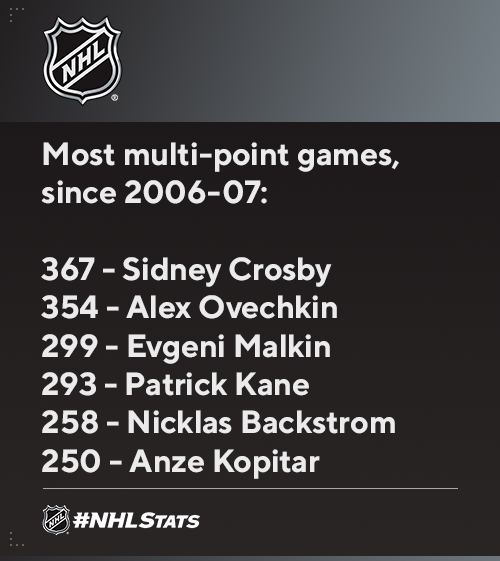 NHL

Most multi-point games, since 2006-07:

367 - Sidney Crosby
354 - Alex Ovechkin
299 - Evgeni Malkin
293 - Patrick Kane
258 - Nicklas Backstrom
250 - Anze Kopitar

NHL #NHLSTATS